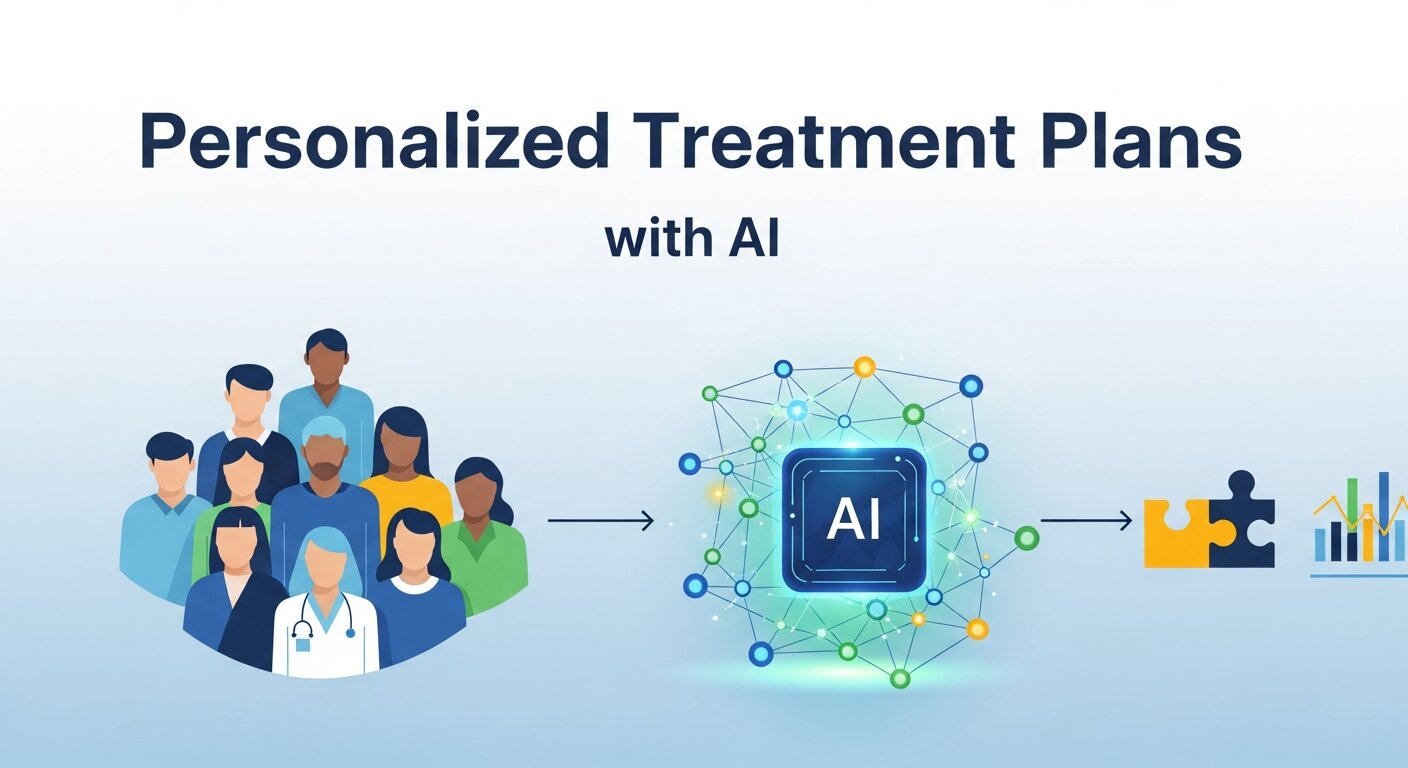 Personalized Treatment Plans

with AI

AI